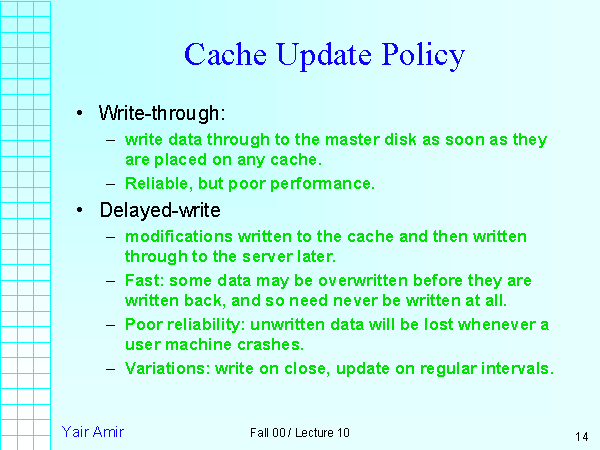 Cache Update Policy

• Write-through:
– write data through to the master disk as soon as they are placed on any cache.
– Reliable, but poor performance.
• Delayed-write
– modifications written to the cache and then written through to the server later.
– Fast: some data may be overwritten before they are written back, and so need never be written at all.
– Poor reliability: unwritten data will be lost whenever a user machine crashes.
– Variations: write on close, update on regular intervals.

Yair Amir

Fall 00 / Lecture 10

14